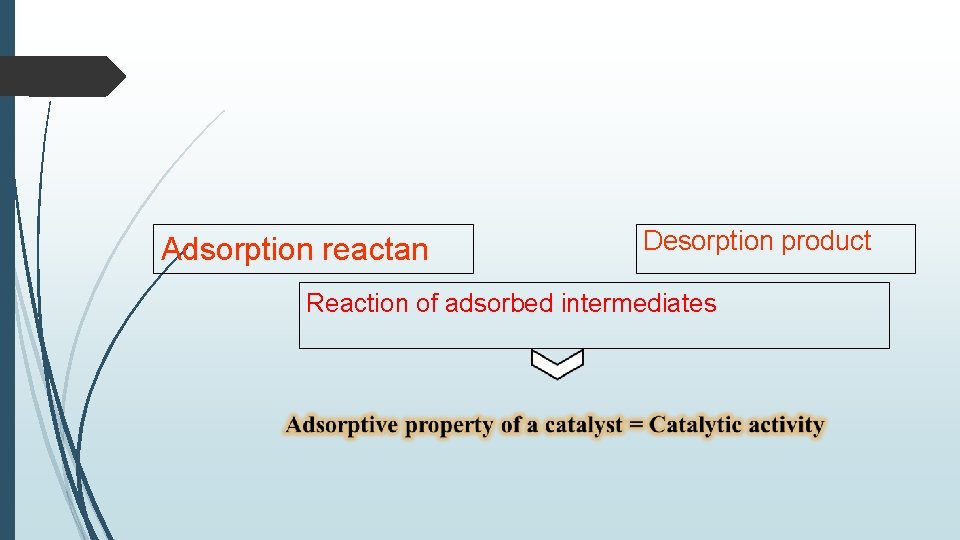 Adsorption reactan

Desorption product

Reaction of adsorbed intermediates

Adsorptive property of a catalyst = Catalytic activity